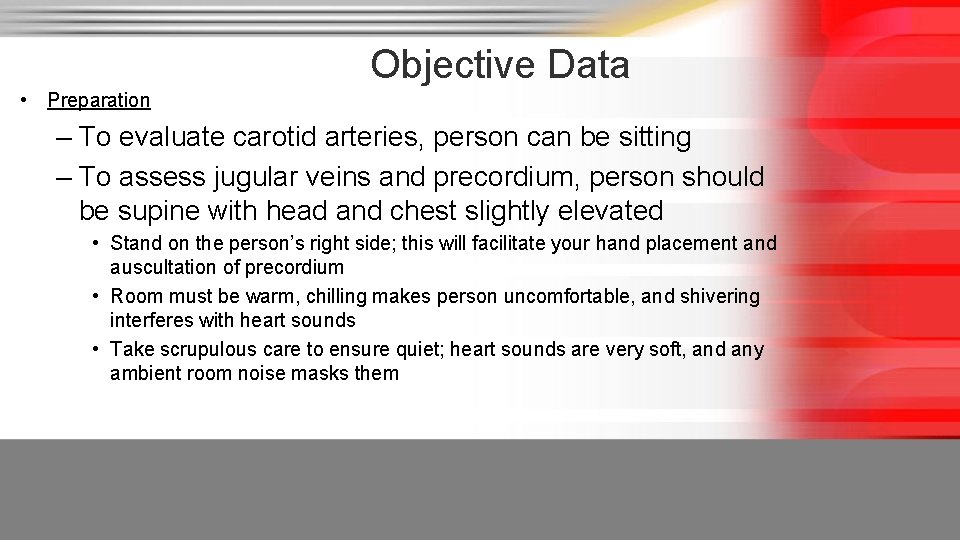 Objective Data

• Preparation

– To evaluate carotid arteries, person can be sitting

– To assess jugular veins and precordium, person should be supine with head and chest slightly elevated

• Stand on the person's right side; this will facilitate your hand placement and auscultation of precordium

• Room must be warm, chilling makes person uncomfortable, and shivering interferes with heart sounds

• Take scrupulous care to ensure quiet; heart sounds are very soft, and any ambient room noise masks them